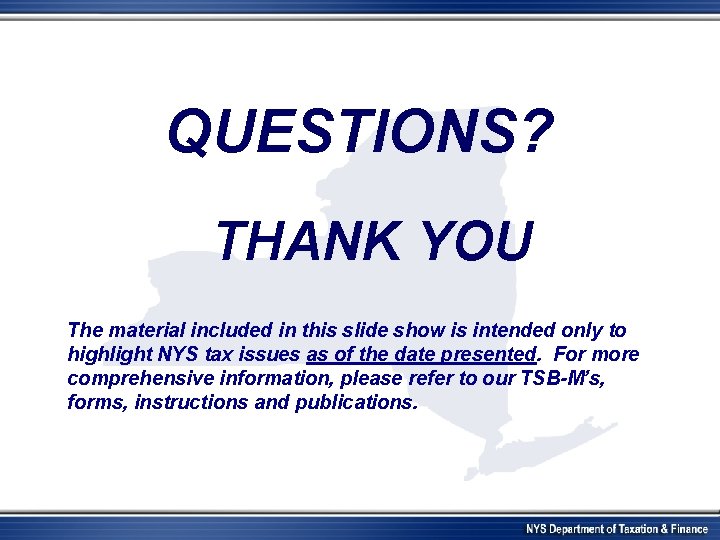 QUESTIONS?

THANK YOU

The material included in this slide show is intended only to highlight NYS tax issues as of the date presented. For more comprehensive information, please refer to our TSB-M's, forms, instructions and publications.

NYS Department of Taxation & Finance